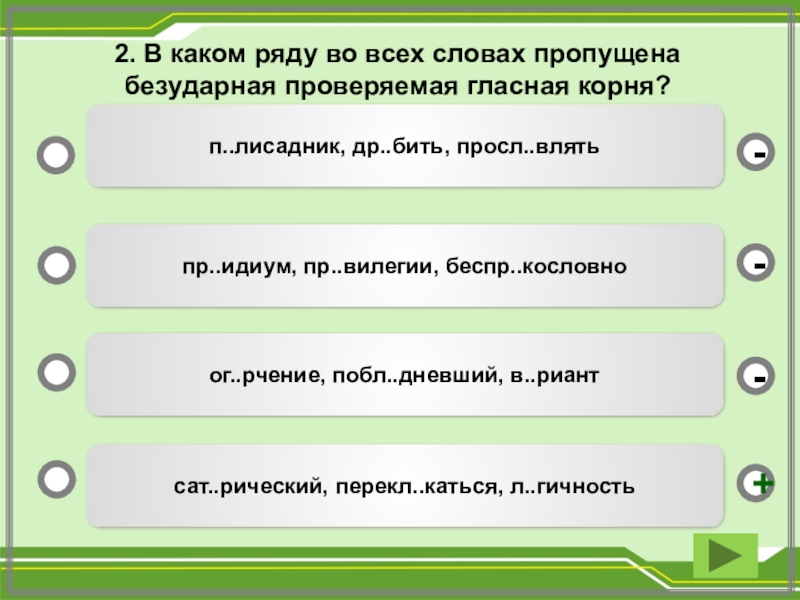 2. В каком ряду во всех словах пропущена безударная проверяемая гласная корня?

п..лисадник, др..бить, просл..влять

-

пр..идиум, пр..вилегии, беспр..кословно

-

ог..рчение, побл..дневший, в..риант

-

сат..рический, перекл..каться, л..гичность

+